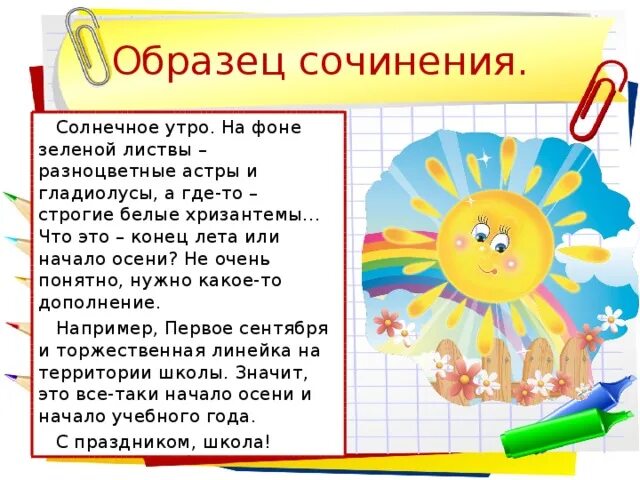 Образец сочинения.

Солнечное утро. На фоне зеленой листвы – разноцветные астры и гладиолусы, а где-то – строгие белые хризантемы… Что это – конец лета или начало осени? Не очень понятно, нужно какое-то дополнение.

Например, Первое сентября и торжественная линейка на территории школы. Значит, это все-таки начало осени и начало учебного года.

С праздником, школа!